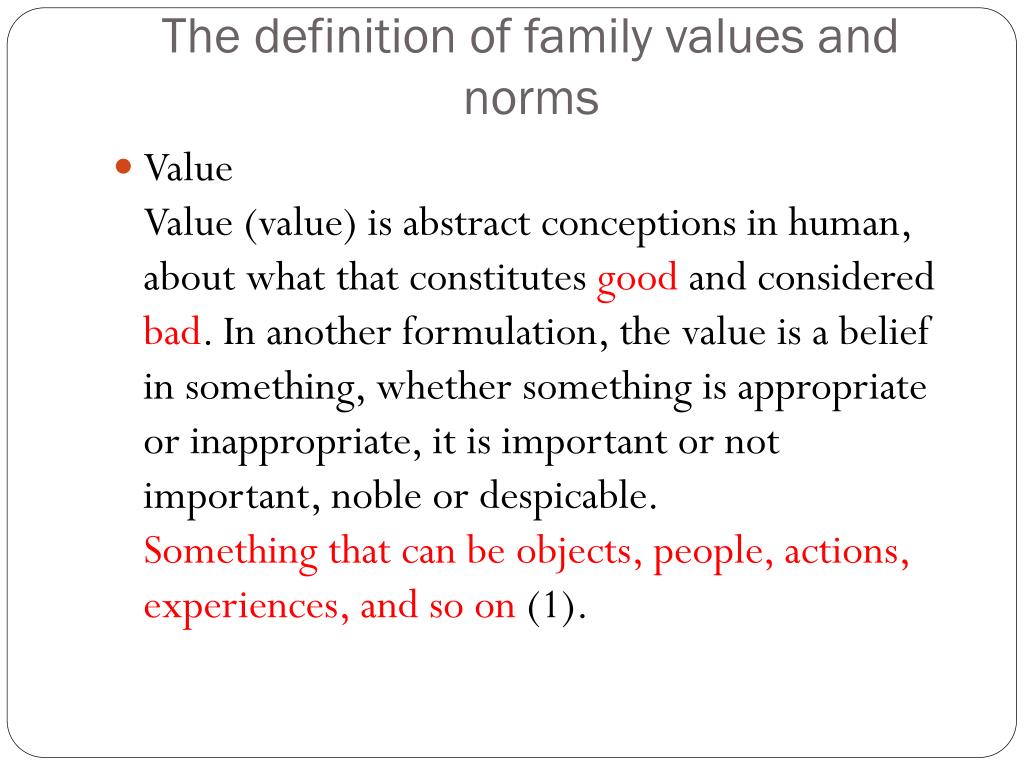 The definition of family values and norms

Value
Value (value) is abstract conceptions in human, about what that constitutes good and considered bad. In another formulation, the value is a belief in something, whether something is appropriate or inappropriate, it is important or not important, noble or despicable.
Something that can be objects, people, actions, experiences, and so on (1).